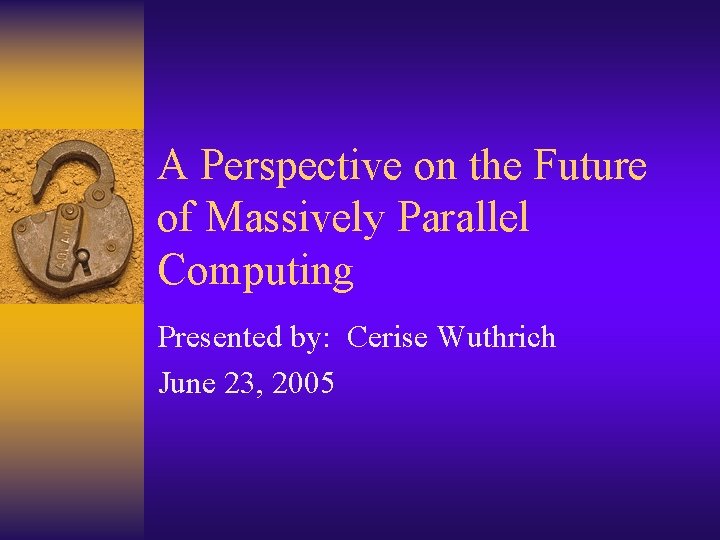 A Perspective on the Future of Massively Parallel Computing

Presented by: Cerise Wuthrich

June 23, 2005